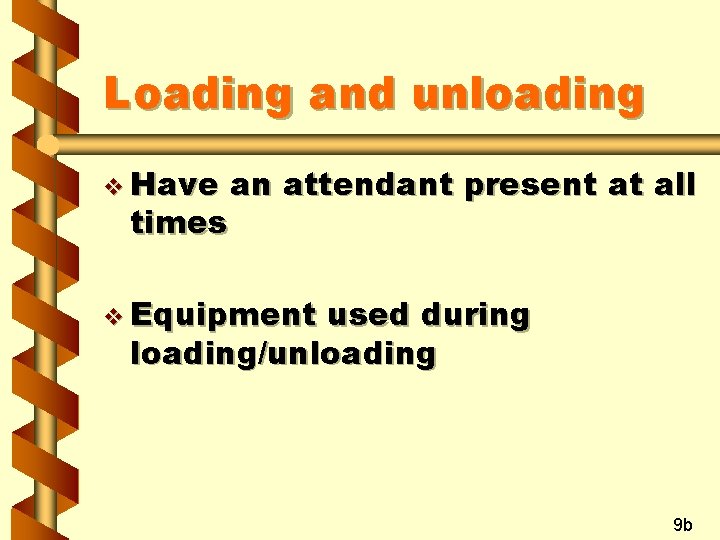 Loading and unloading

❖ Have an attendant present at all times

❖ Equipment used during loading/unloading

9b